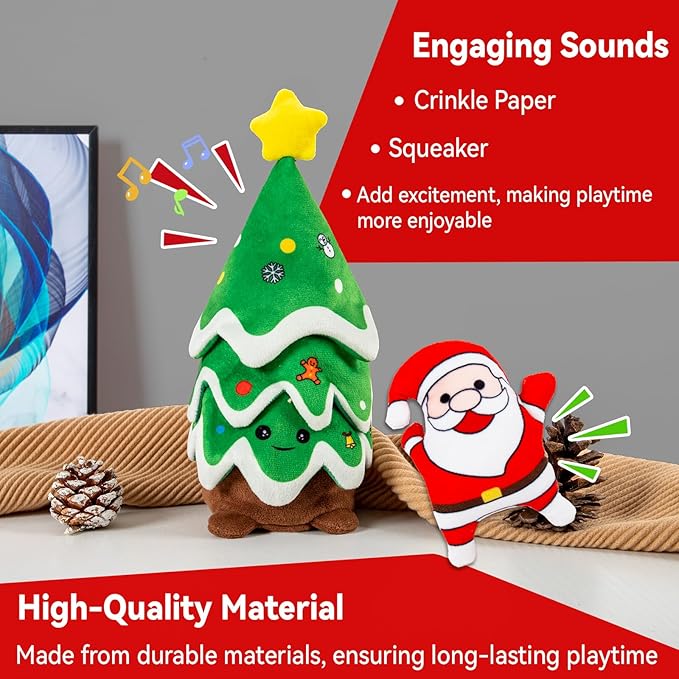 Engaging Sounds

• Crinkle Paper

• Squeaker

• Add excitement, making playtime more enjoyable

High-Quality Material

Made from durable materials, ensuring long-lasting playtime